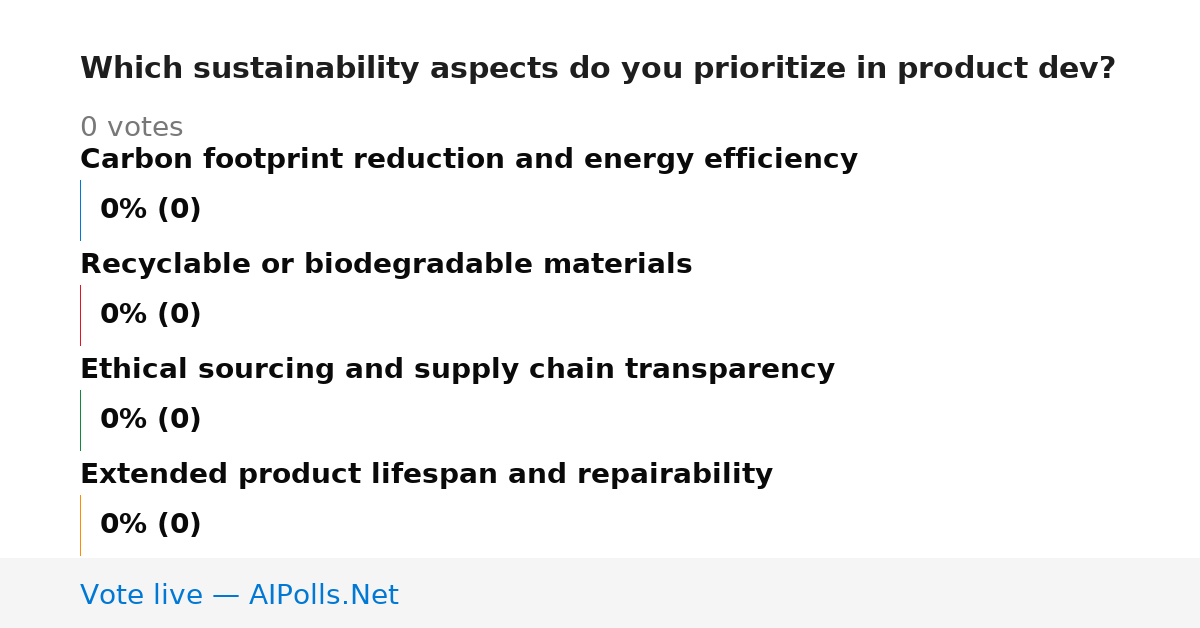 Which sustainability aspects do you prioritize in product dev?

0 votes

Carbon footprint reduction and energy efficiency

0% (0)

Recyclable or biodegradable materials

0% (0)

Ethical sourcing and supply chain transparency

0% (0)

Extended product lifespan and repairability

0% (0)

Vote live — AIPolls.Net